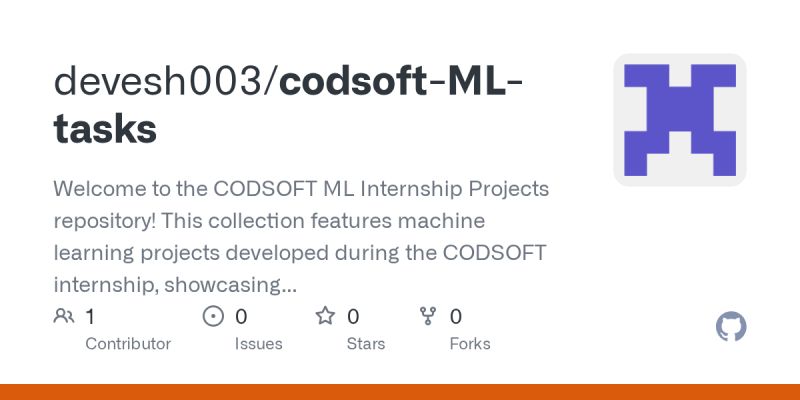 devesh003/codsoft-ML-tasks

Welcome to the CODSOFT ML Internship Projects repository! This collection features machine learning projects developed during the CODSOFT internship, showcasing...

1
Contributor

0
Issues

0
Stars

0
Forks